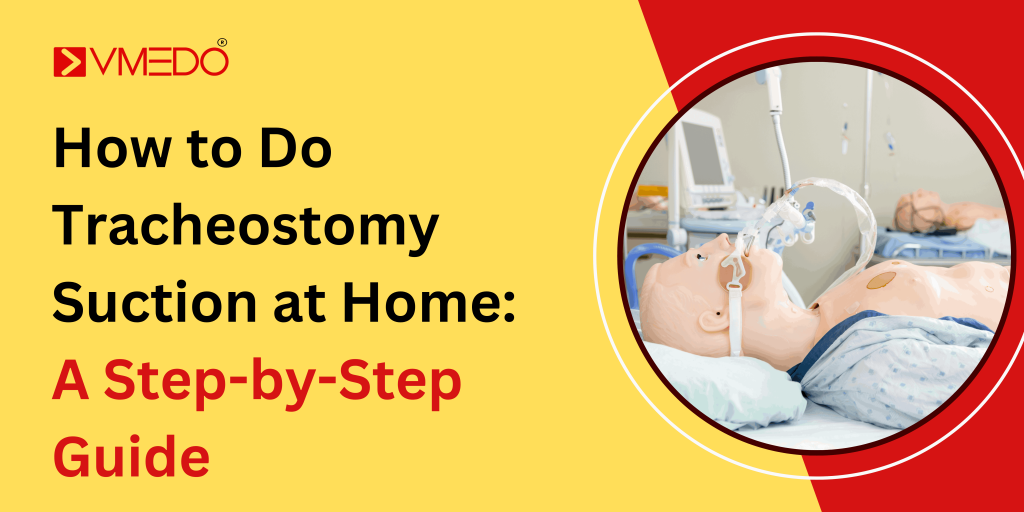 VMEDO®

How to Do Tracheostomy Suction at Home: A Step-by-Step Guide